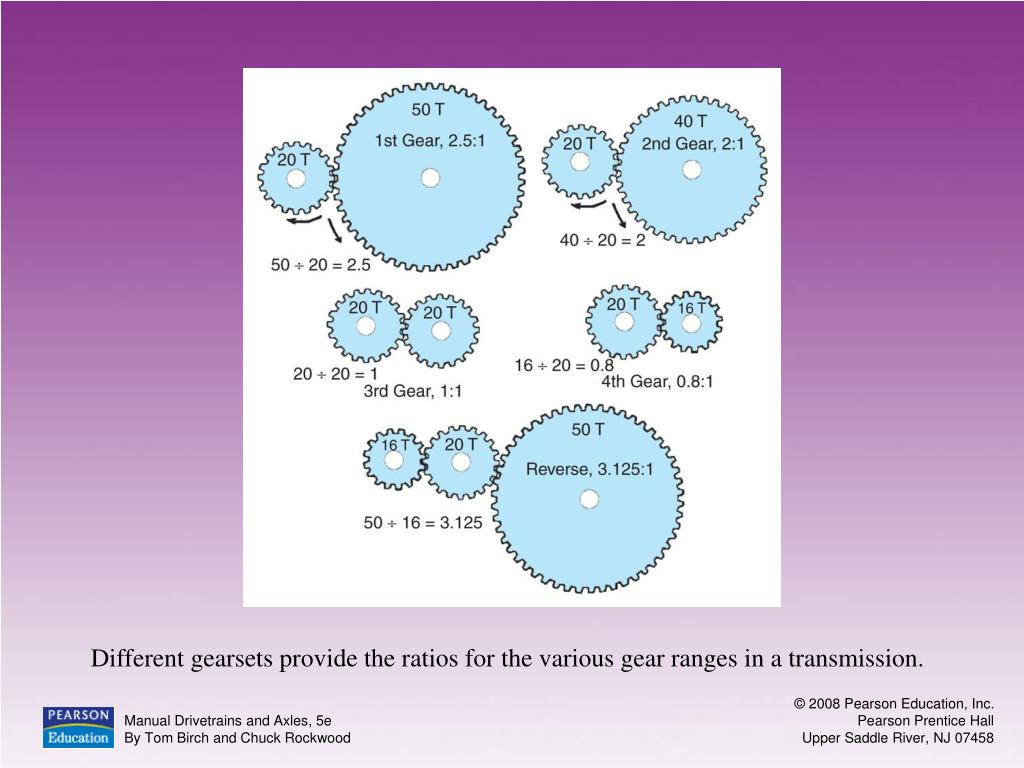 20 T
50 T
1st Gear, 2.5:1
$50 \div 20 = 2.5$

20 T
40 T
2nd Gear, 2:1
$40 \div 20 = 2$

20 T
20 T
$20 \div 20 = 1$
3rd Gear, 1:1

20 T
16 T
$16 \div 20 = 0.8$
4th Gear, 0.8:1

16 T
20 T
50 T
Reverse, 3.125:1
$50 \div 16 = 3.125$

Different gearsets provide the ratios for the various gear ranges in a transmission.

PEARSON Education

Manual Drivetrains and Axles, 5e
By Tom Birch and Chuck Rockwood

© 2008 Pearson Education, Inc.
Pearson Prentice Hall
Upper Saddle River, NJ 07458